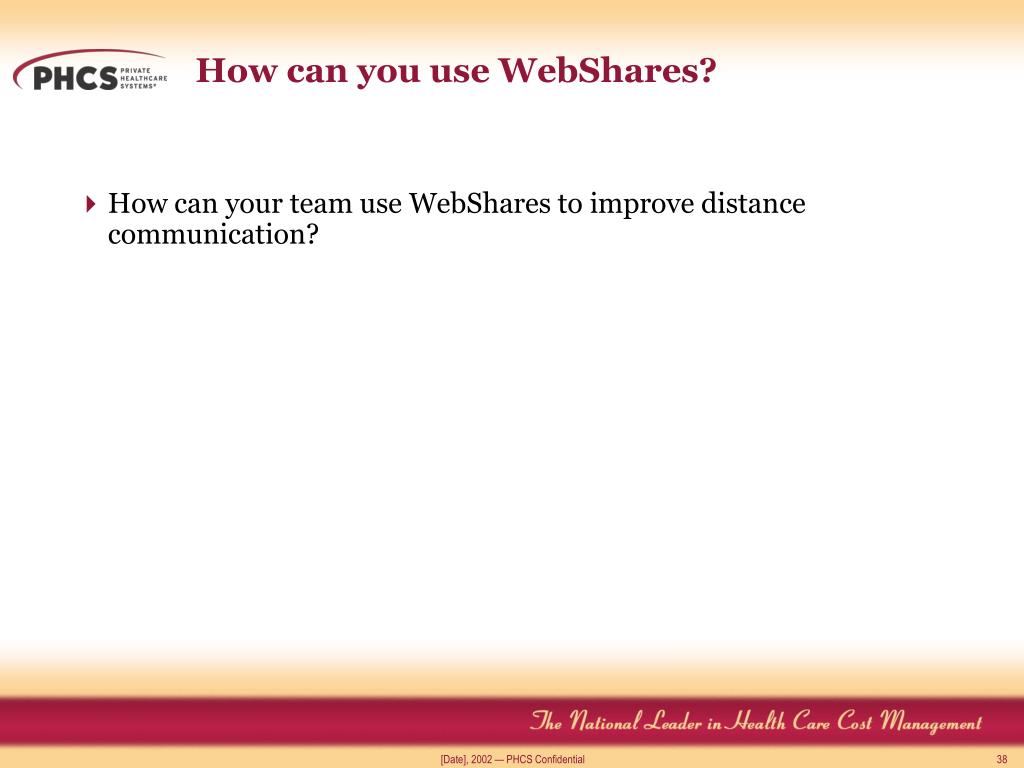 PHCS PRIVATE HEALTHCARE SYSTEMS®

How can you use WebShares?

How can your team use WebShares to improve distance communication?

The National Leader in Health Care Cost Management

[Date], 2002 — PHCS Confidential

38